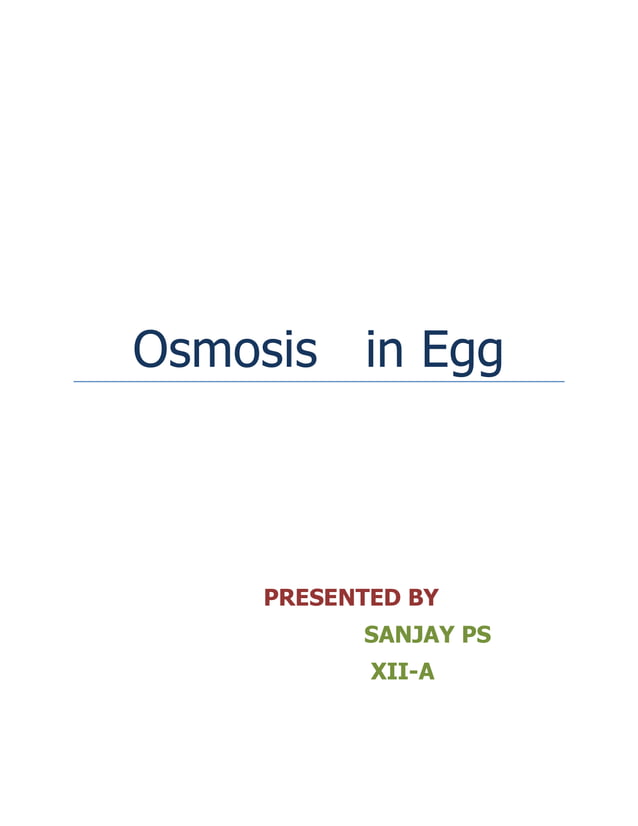 Osmosis in Egg

PRESENTED BY

SANJAY PS

XII-A